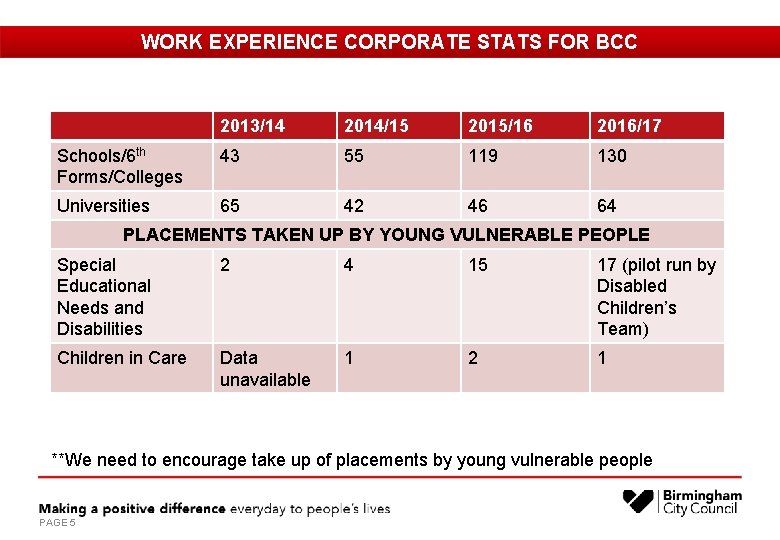 WORK EXPERIENCE CORPORATE STATS FOR BCC

| | 2013/14 | 2014/15 | 2015/16 | 2016/17 |
|---|---|---|---|---|
| Schools/6$^{th}$ Forms/Colleges | 43 | 55 | 119 | 130 |
| Universities | 65 | 42 | 46 | 64 |
| PLACEMENTS TAKEN UP BY YOUNG VULNERABLE PEOPLE | | | | |
| Special Educational Needs and Disabilities | 2 | 4 | 15 | 17 (pilot run by Disabled Children's Team) |
| Children in Care | Data unavailable | 1 | 2 | 1 |

**We need to encourage take up of placements by young vulnerable people

Making a positive difference everyday to people's lives
PAGE 5

Birmingham City Council